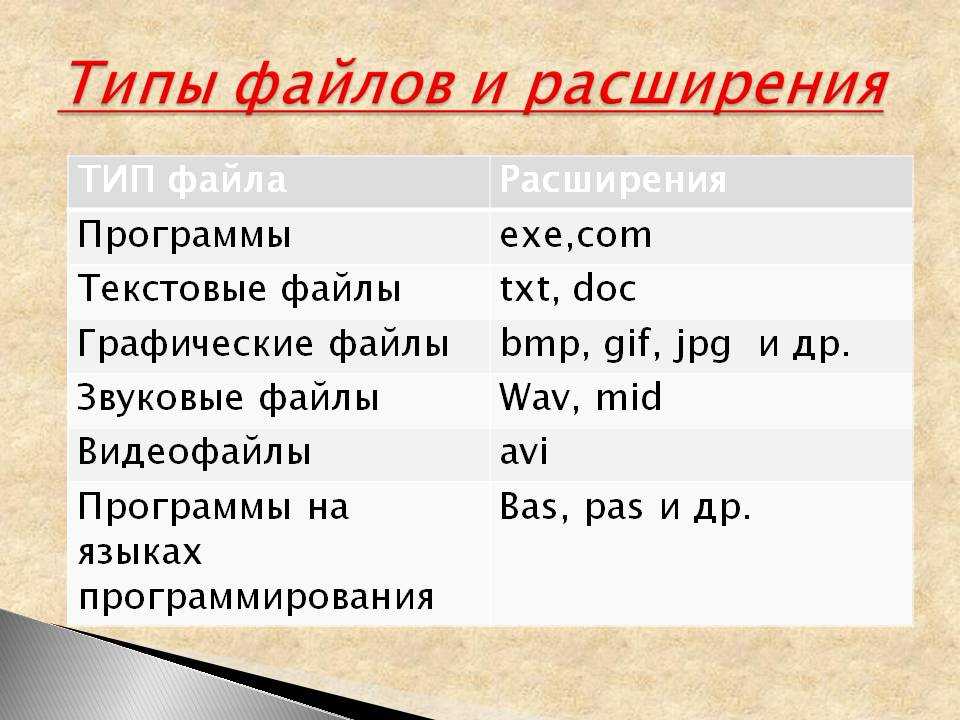 Типы файлов и расширения

| ТИП файла | Расширения |
|---|---|
| Программы | exe,com |
| Текстовые файлы | txt, doc |
| Графические файлы | bmp, gif, jpg  и др. |
| Звуковые файлы | Wav, mid |
| Видеофайлы | avi |
| Программы на языках программирования | Bas, pas и др. |